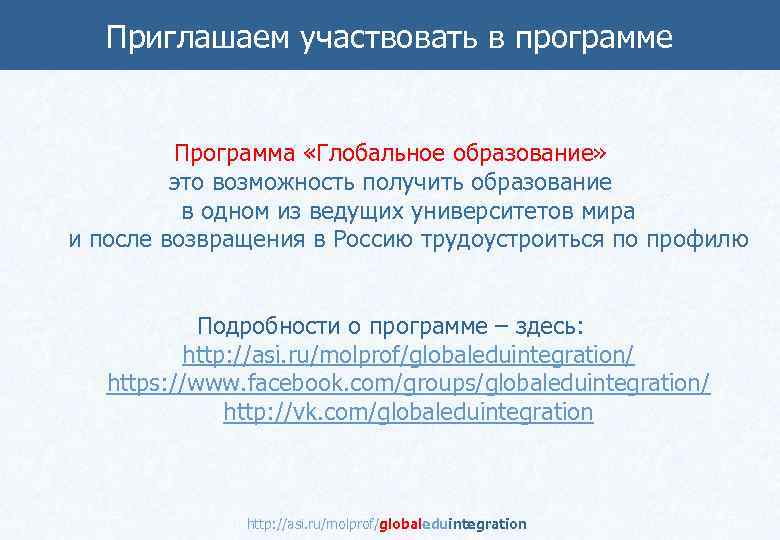 Приглашаем участвовать в программе

Программа «Глобальное образование» это возможность получить образование в одном из ведущих университетов мира и после возвращения в Россию трудоустроиться по профилю

Подробности о программе – здесь:
http://asi.ru/molprof/globaleduintegration/
https://www.facebook.com/groups/globaleduintegration/
http://vk.com/globaleduintegration

http://asi.ru/molprof/globaleduintegration